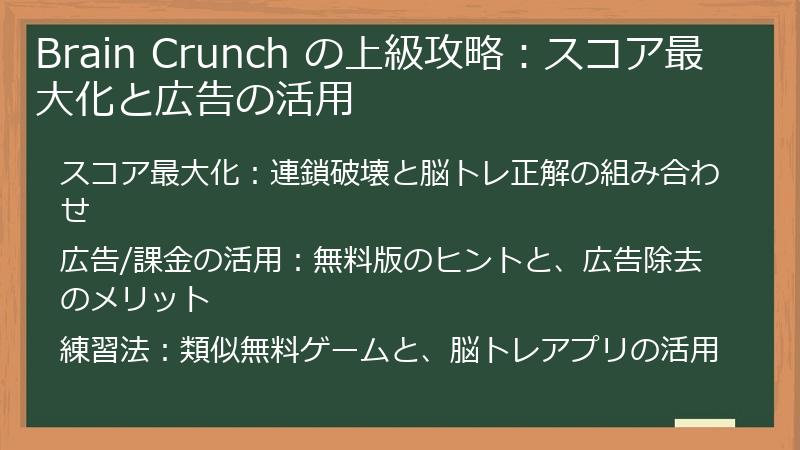 Brain Crunch の上級攻略：スコア最大化と広告の活用

スコア最大化：連鎖破壊と脳トレ正解の組み合わせ

広告/課金の活用：無料版のヒントと、広告除去のメリット

練習法：類似無料ゲームと、脳トレアプリの活用